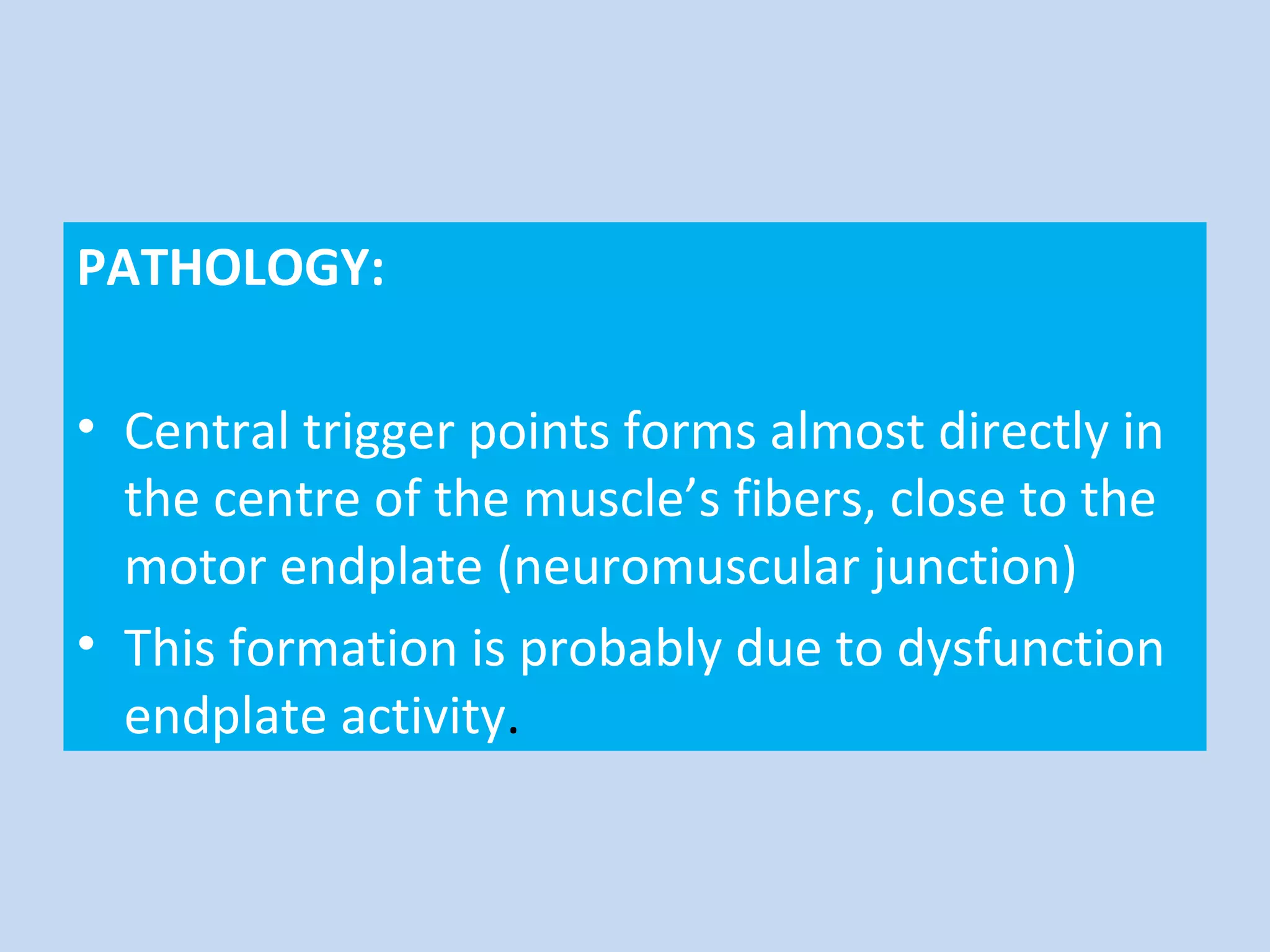 PATHOLOGY:

• Central trigger points forms almost directly in the centre of the muscle’s fibers, close to the motor endplate (neuromuscular junction)
• This formation is probably due to dysfunction endplate activity.